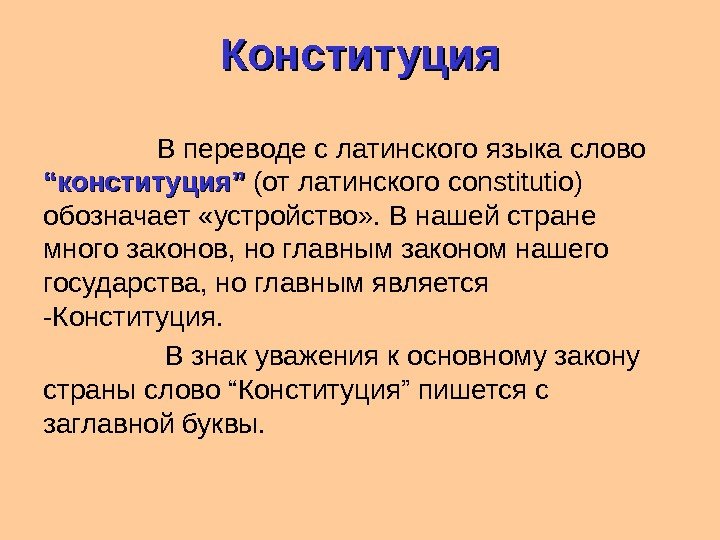 Конституция

В переводе с латинского языка слово “конституция” (от латинского constitutio) обозначает «устройство». В нашей стране много законов, но главным законом нашего государства, но главным является -Конституция.

В знак уважения к основному закону страны слово “Конституция” пишется с заглавной буквы.